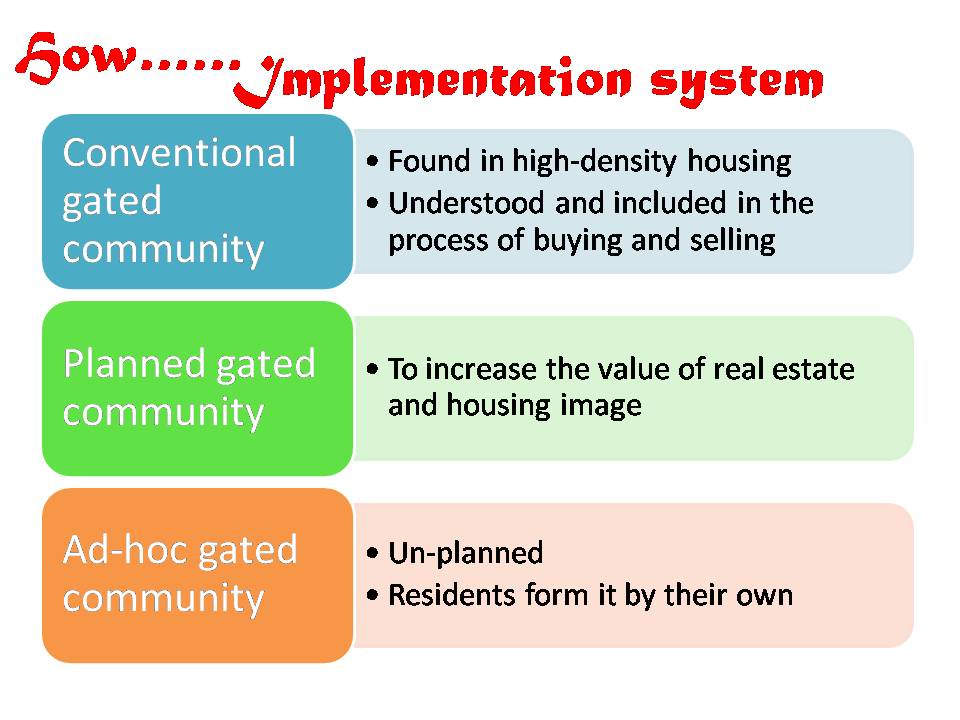 How……Implementation system

Conventional gated community

• Found in high-density housing
• Understood and included in the process of buying and selling

Planned gated community

• To increase the value of real estate and housing image

Ad-hoc gated community

• Un-planned
• Residents form it by their own